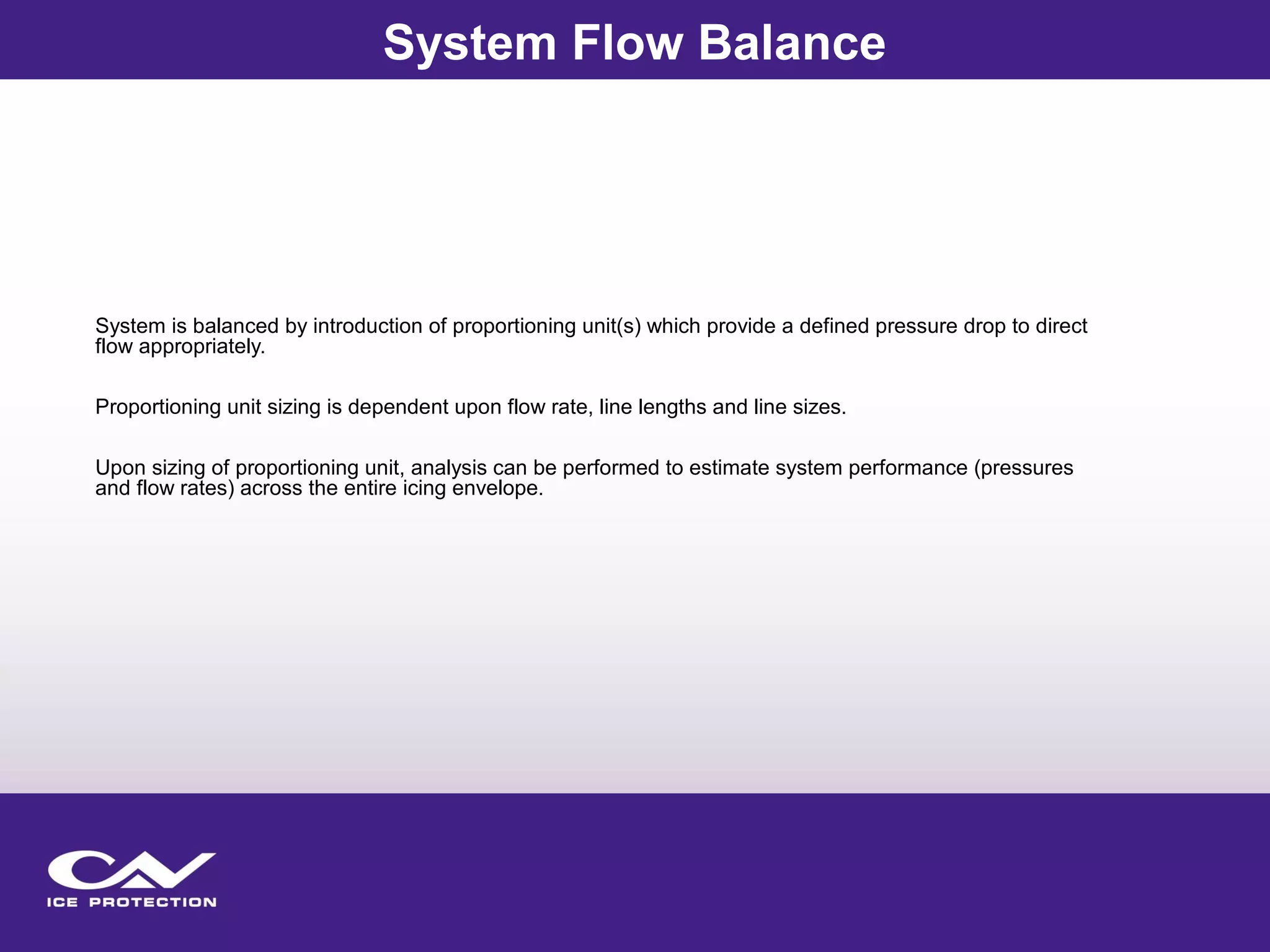 System Flow Balance

System is balanced by introduction of proportioning unit(s) which provide a defined pressure drop to direct flow appropriately.

Proportioning unit sizing is dependent upon flow rate, line lengths and line sizes.

Upon sizing of proportioning unit, analysis can be performed to estimate system performance (pressures and flow rates) across the entire icing envelope.

CAV
ICE PROTECTION